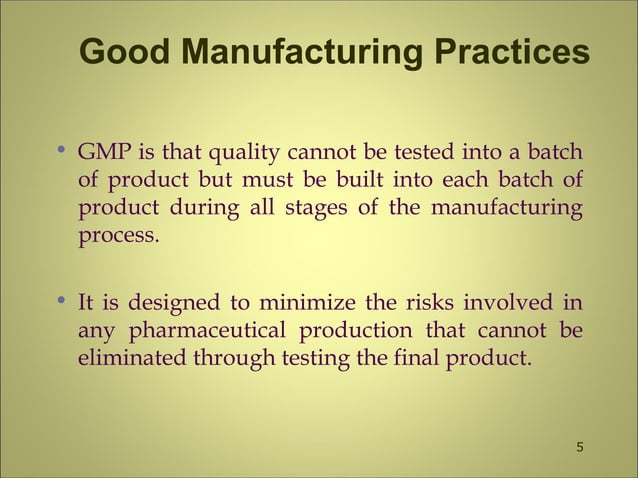 Good Manufacturing Practices

• GMP is that quality cannot be tested into a batch of product but must be built into each batch of product during all stages of the manufacturing process.

• It is designed to minimize the risks involved in any pharmaceutical production that cannot be eliminated through testing the final product.

5